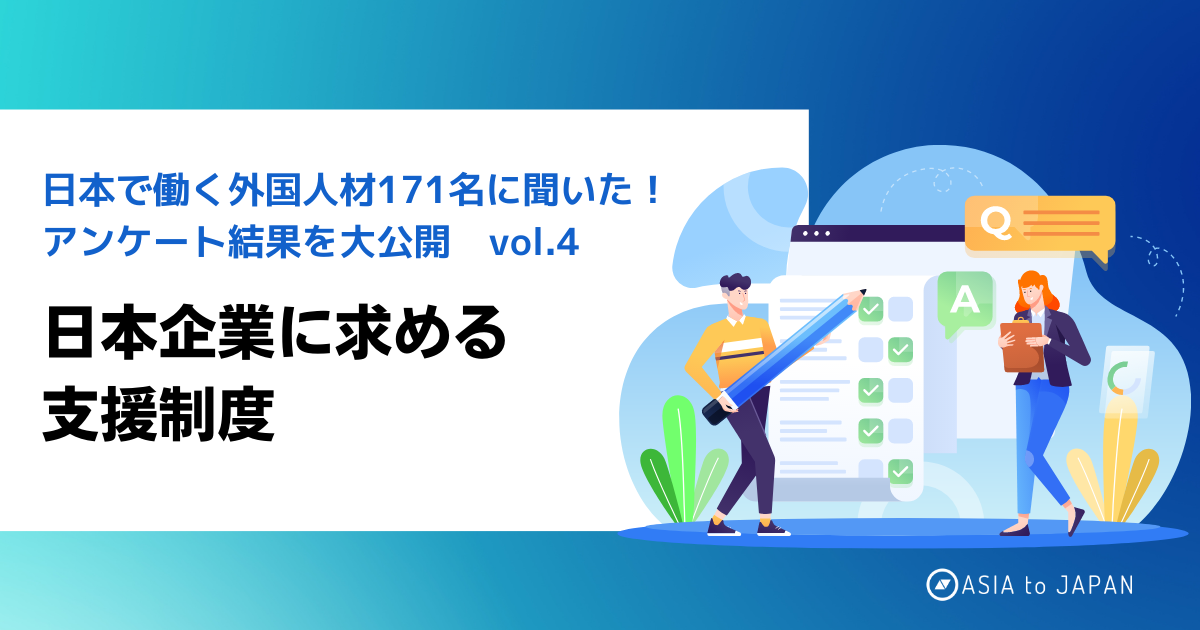 日本で働く外国人材171名に聞いた！
アンケート結果を大公開　vol.4

日本企業に求める
支援制度

Q

A

ASIA to JAPAN